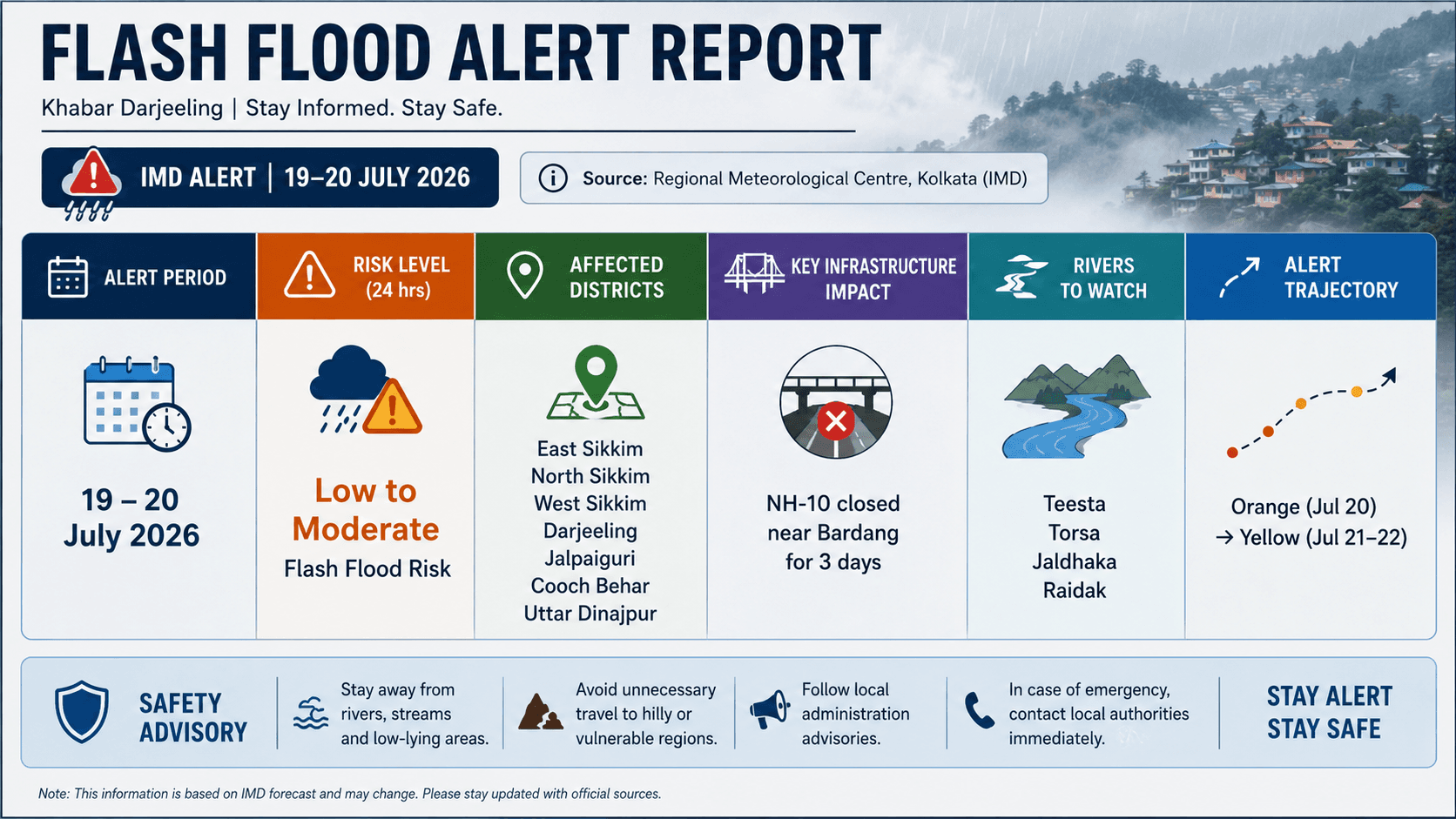 FLASH FLOOD ALERT REPORT

Khabar Darjeeling | Stay Informed. Stay Safe.

IMD ALERT | 19–20 JULY 2026

Source: Regional Meteorological Centre, Kolkata (IMD)

| ALERT PERIOD | RISK LEVEL (24 hrs) | AFFECTED DISTRICTS | KEY INFRASTRUCTURE IMPACT | RIVERS TO WATCH | ALERT TRAJECTORY |
|---|---|---|---|---|---|
| 19 – 20 July 2026 | Low to Moderate Flash Flood Risk | East Sikkim North Sikkim West Sikkim Darjeeling Jalpaiguri Cooch Behar Uttar Dinajpur | NH-10 closed near Bardang for 3 days | Teesta Torsa Jaldhaka Raidak | Orange (Jul 20) → Yellow (Jul 21–22) |

SAFETY ADVISORY

Stay away from rivers, streams and low-lying areas.

Avoid unnecessary travel to hilly or vulnerable regions.

Follow local administration advisories.

In case of emergency, contact local authorities immediately.

STAY ALERT STAY SAFE

Note: This information is based on IMD forecast and may change. Please stay updated with official sources.